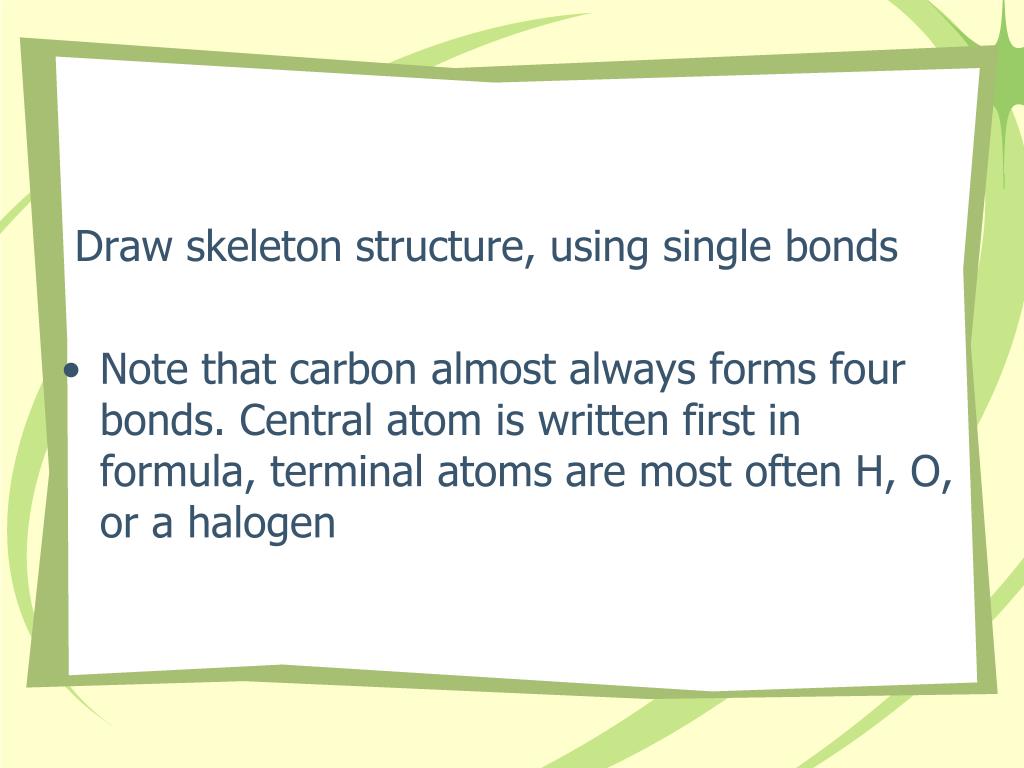 Draw skeleton structure, using single bonds

• Note that carbon almost always forms four bonds. Central atom is written first in formula, terminal atoms are most often H, O, or a halogen